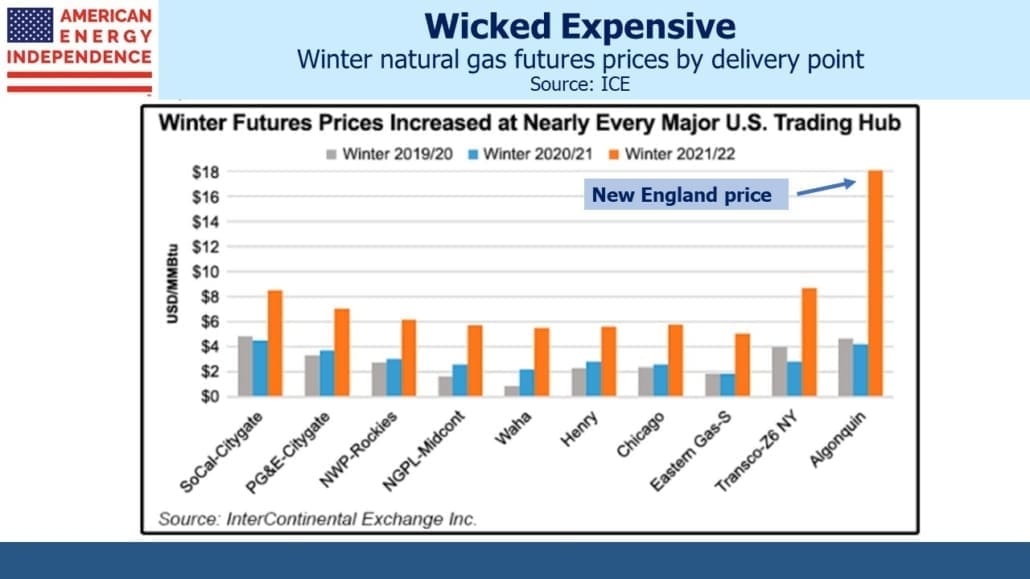 AMERICAN ENERGY INDEPENDENCE

Wicked Expensive
Winter natural gas futures prices by delivery point
Source: ICE

Winter Futures Prices Increased at Nearly Every Major U.S. Trading Hub

Winter 2019/20 Winter 2020/21 Winter 2021/22

New England price

USD/MMBtu

$18
$16
$14
$12
$10
$8
$6
$4
$2
$0

SoCal-Citygate
PG&E-Citygate
NWP-Rockies
NGPL-Midcont
Waha
Henry
Chicago
Eastern Gas-S
Transco-Z6 NY
Algonquin

Source: InterContinental Exchange Inc.